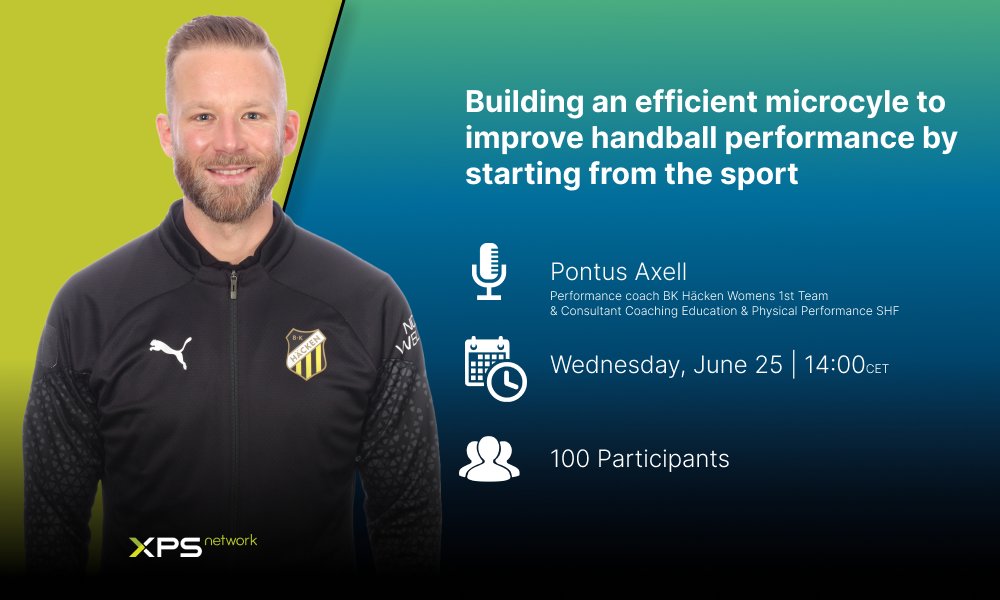 Building an efficient microcyle to improve handball performance by starting from the sport

Pontus Axell
Performance coach BK Häcken Womens 1st Team & Consultant Coaching Education & Physical Performance SHF

Wednesday, June 25 | 14:00CET

100 Participants

BK HÄCKEN

XPS network